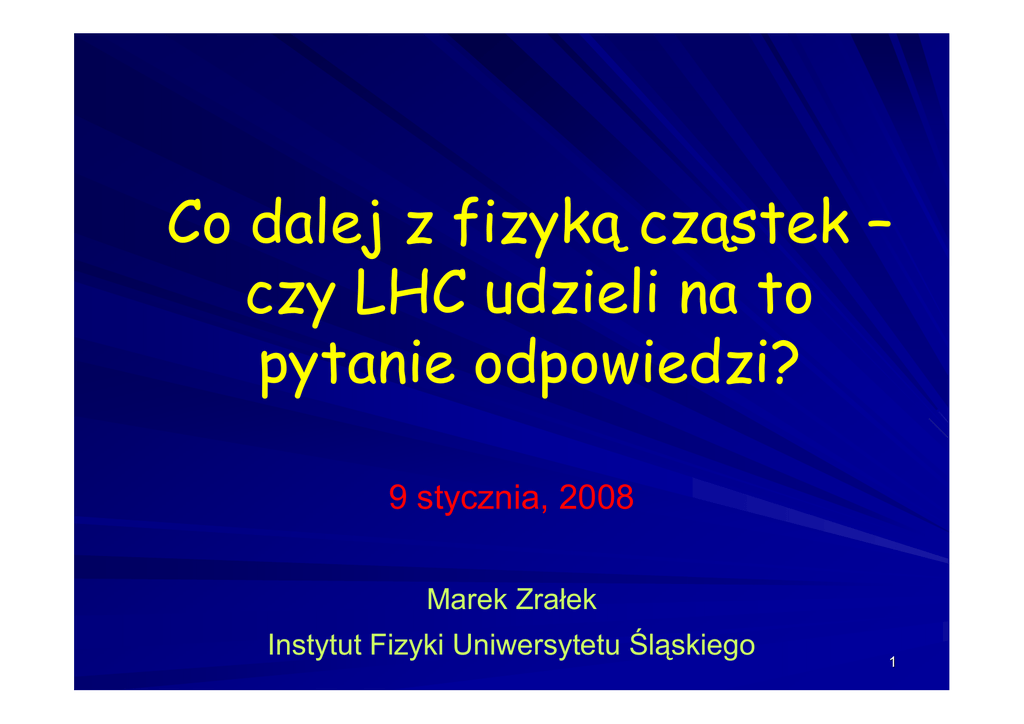 Co dalej z fizyką cząstek – czy LHC udzieli na to pytanie odpowiedzi?

9 stycznia, 2008

Marek Zrałek

Instytut Fizyki Uniwersytetu Śląskiego

1